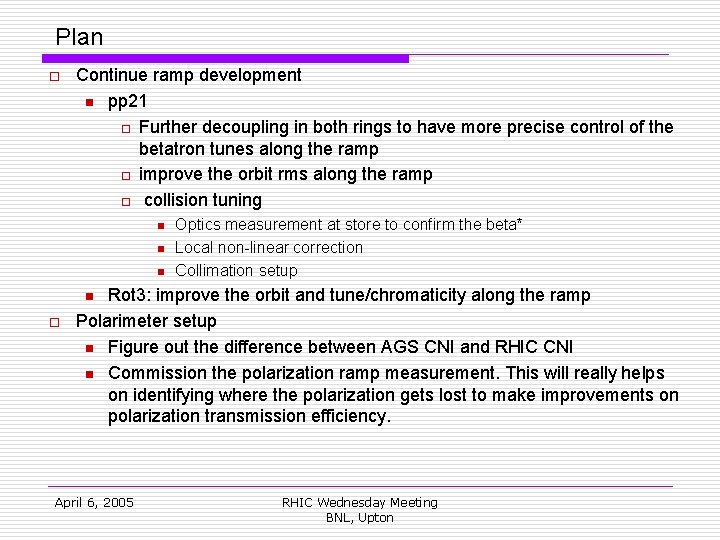 Plan

Continue ramp development

pp21

Further decoupling in both rings to have more precise control of the betatron tunes along the ramp

improve the orbit rms along the ramp

collision tuning

Optics measurement at store to confirm the beta*

Local non-linear correction

Collimation setup

Rot3: improve the orbit and tune/chromaticity along the ramp

Polarimeter setup

Figure out the difference between AGS CNI and RHIC CNI

Commission the polarization ramp measurement. This will really helps on identifying where the polarization gets lost to make improvements on polarization transmission efficiency.

April 6, 2005

RHIC Wednesday Meeting
BNL, Upton